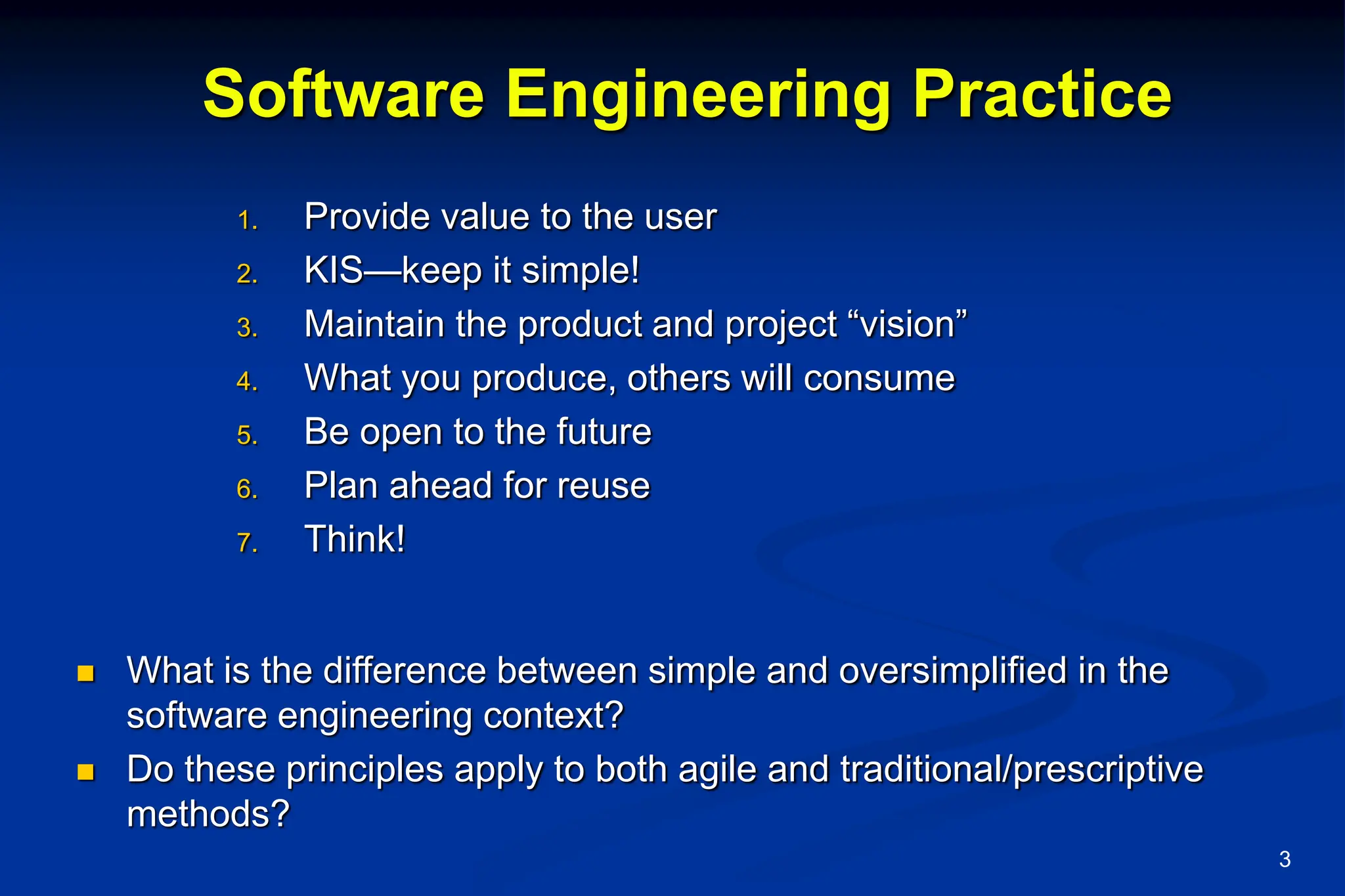 Software Engineering Practice

1. Provide value to the user
2. KIS—keep it simple!
3. Maintain the product and project “vision”
4. What you produce, others will consume
5. Be open to the future
6. Plan ahead for reuse
7. Think!

■ What is the difference between simple and oversimplified in the software engineering context?
■ Do these principles apply to both agile and traditional/prescriptive methods?

3